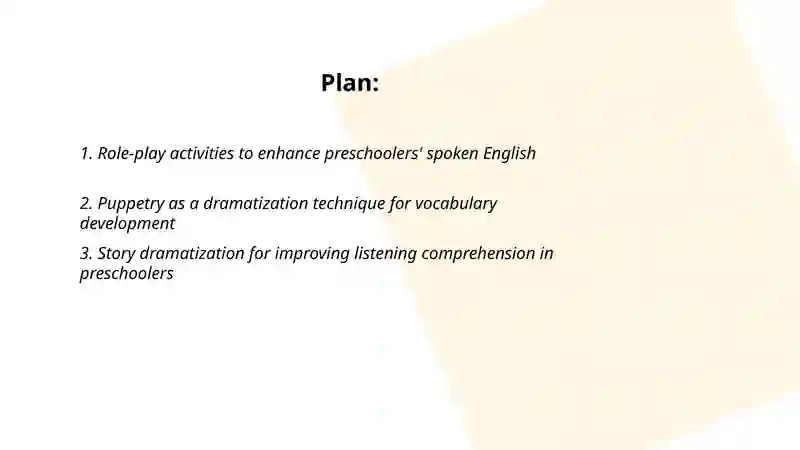 Plan:

1. Role-play activities to enhance preschoolers' spoken English

2. Puppetry as a dramatization technique for vocabulary development

3. Story dramatization for improving listening comprehension in preschoolers